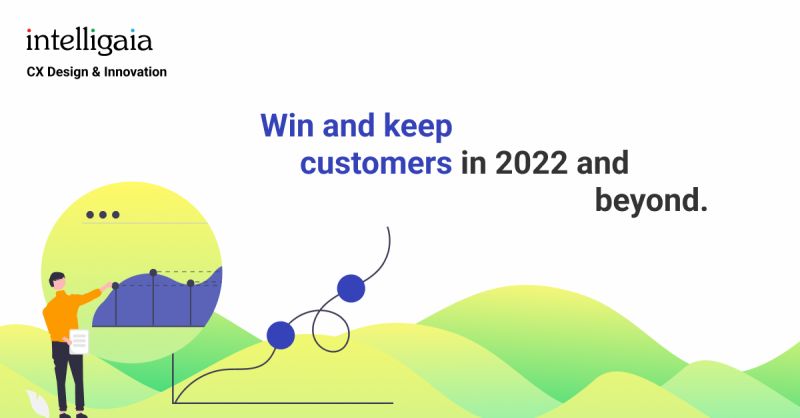 intelligaia
CX Design & Innovation

Win and keep customers in 2022 and beyond.